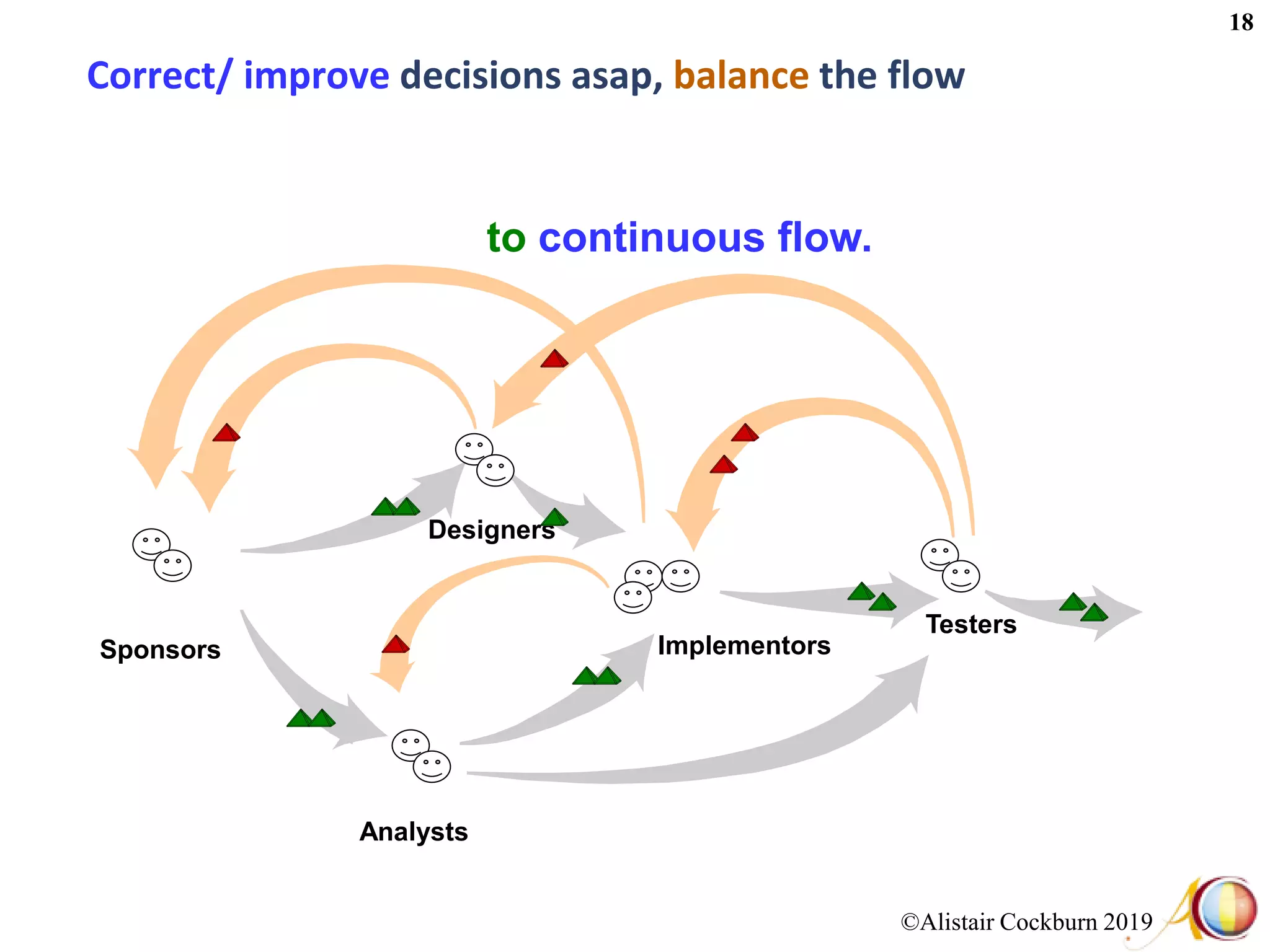 18

Correct/ improve decisions asap, balance the flow

to continuous flow.

Designers

Sponsors

Implementors

Testers

Analysts

©Alistair Cockburn 2019